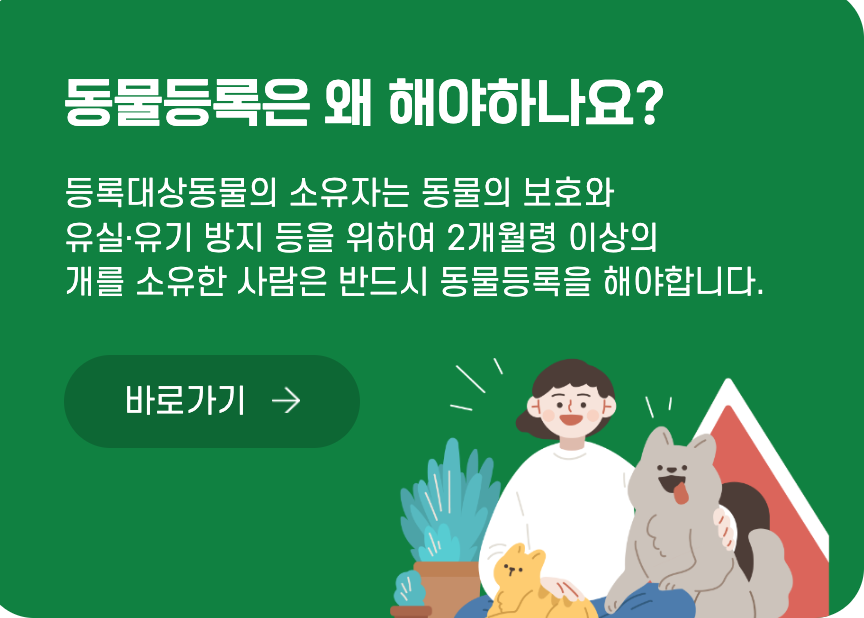 동물등록은 왜 해야하나요?

등록대상동물의 소유자는 동물의 보호와 유실·유기 방지 등을 위하여 2개월령 이상의 개를 소유한 사람은 반드시 동물등록을 해야합니다.

바로가기 →